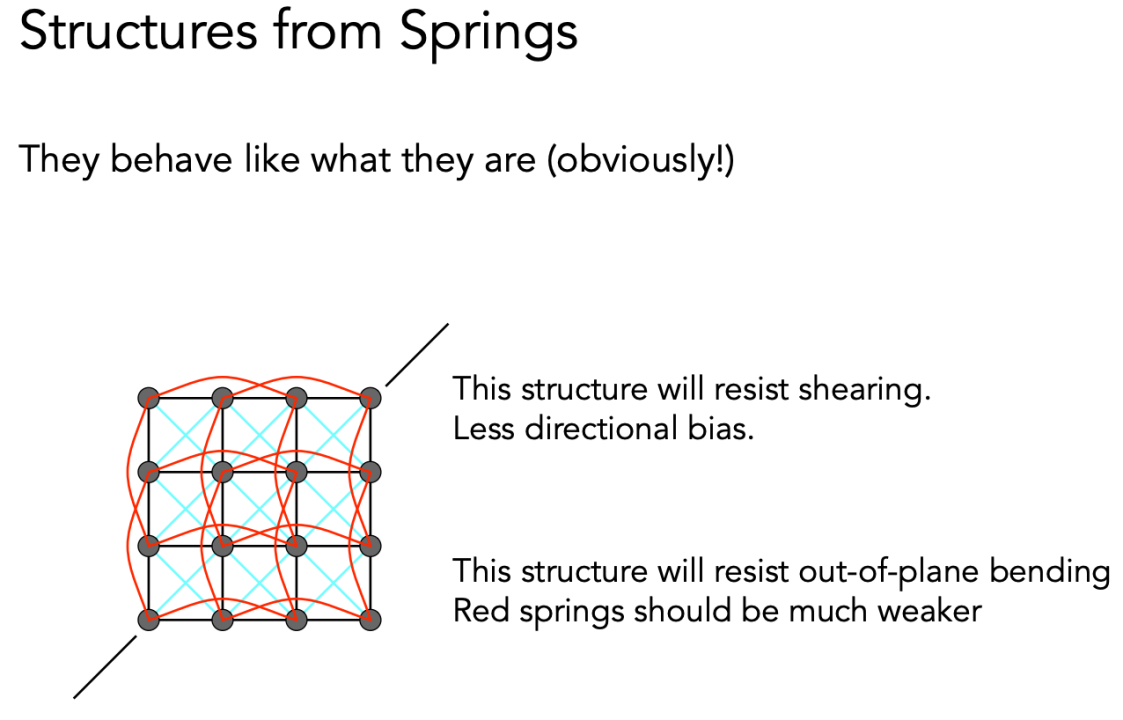 Structures from Springs

They behave like what they are (obviously!)

This structure will resist shearing.
Less directional bias.

This structure will resist out-of-plane bending
Red springs should be much weaker